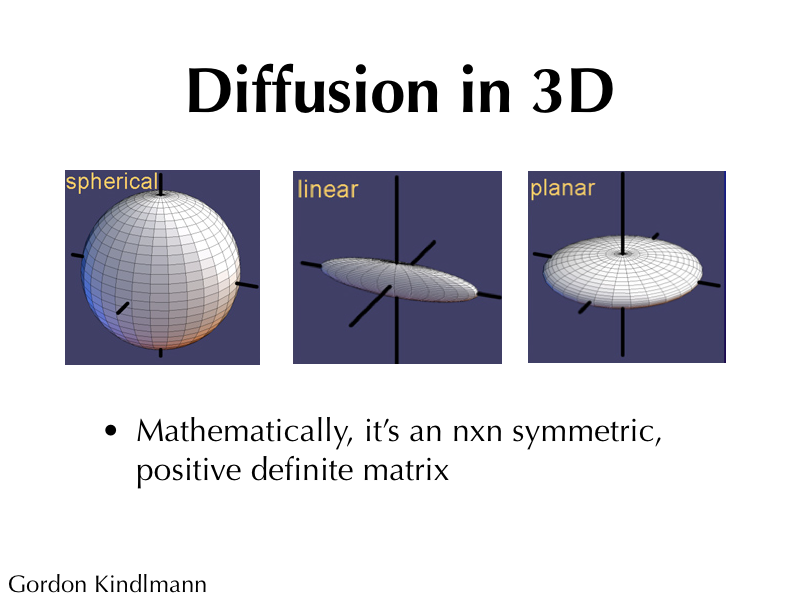 Diffusion in 3D

spherical

linear

planar

• Mathematically, it's an nxn symmetric, positive definite matrix

Gordon Kindlmann